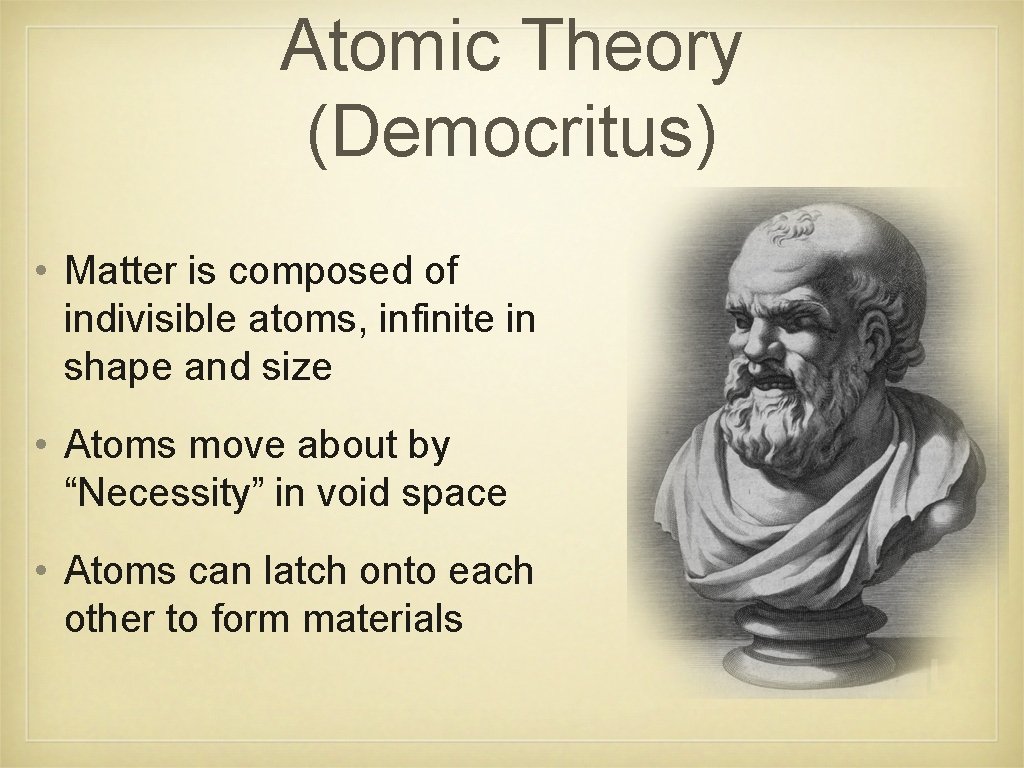 Atomic Theory (Democritus)

• Matter is composed of indivisible atoms, infinite in shape and size

• Atoms move about by “Necessity” in void space

• Atoms can latch onto each other to form materials